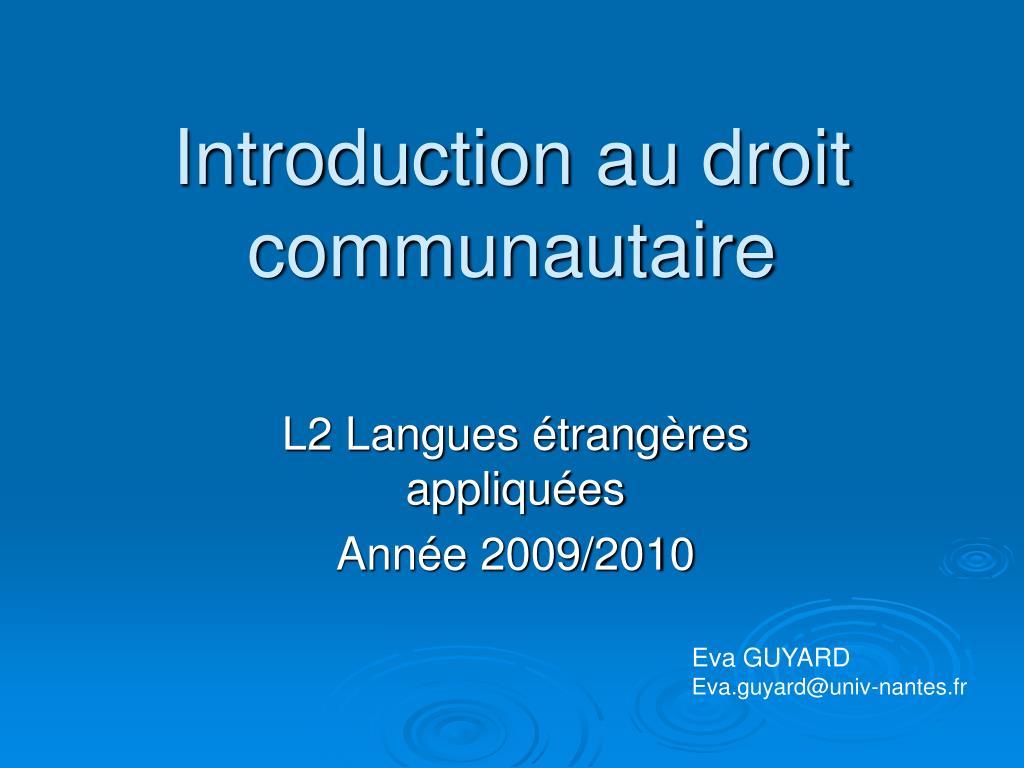 Introduction au droit communautaire

L2 Langues étrangères appliquées
Année 2009/2010

Eva GUYARD
Eva.guyard@univ-nantes.fr